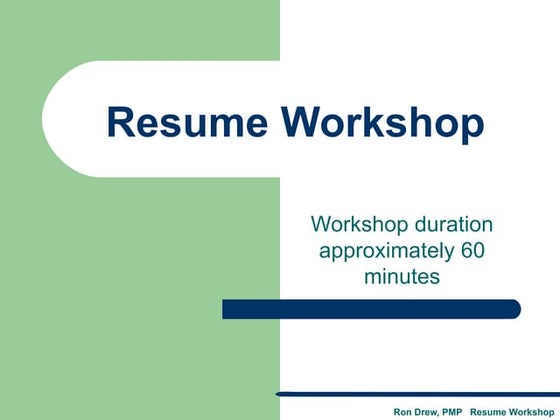 Resume Workshop

Workshop duration approximately 60 minutes

Ron Drew, PMP Resume Workshop